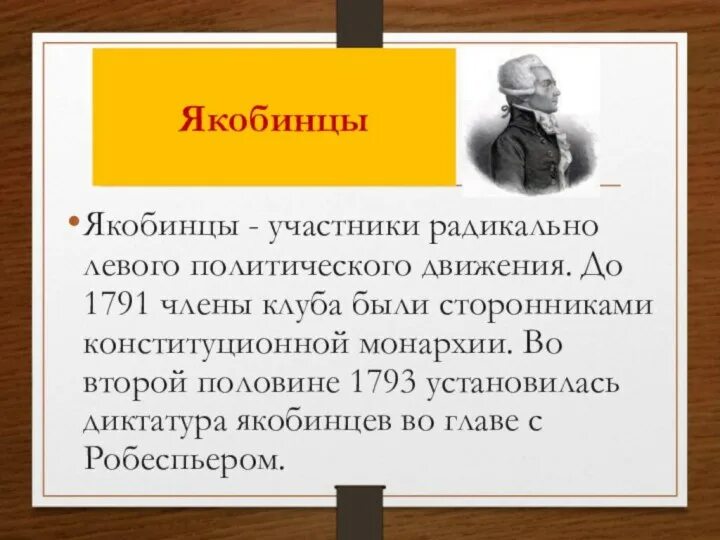 Якобинцы

• Якобинцы - участники радикально левого политического движения. До 1791 члены клуба были сторонниками конституционной монархии. Во второй половине 1793 установилась диктатура якобинцев во главе с Робеспьером.